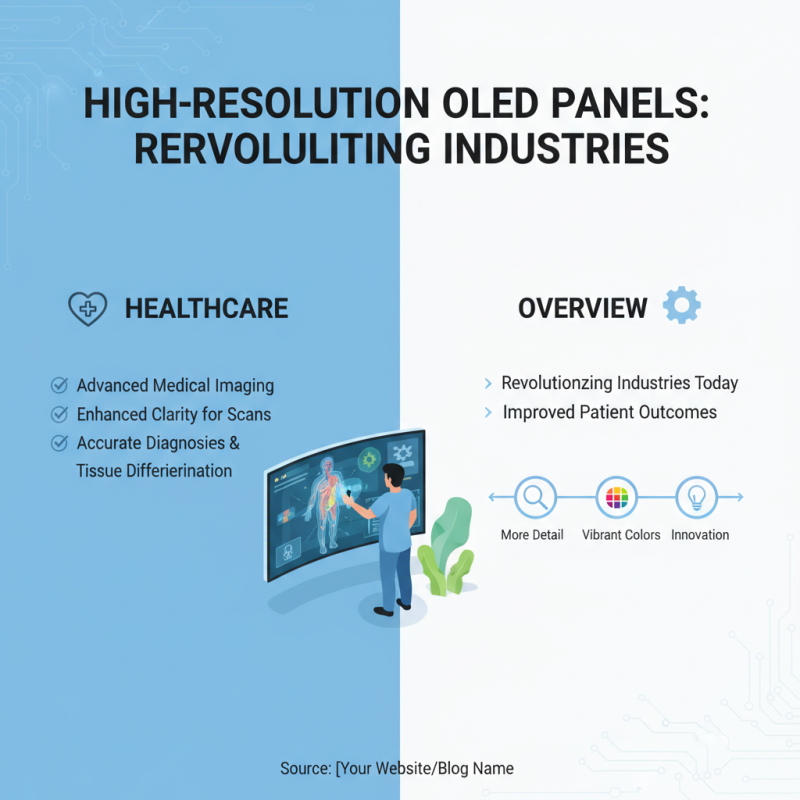 HIGH-RESOLUTION OLED PANELS: RERVOLULITING INDUSTRIES

HEALTHCARE

Advanced Medical Imaging
Enhanced Clarity for Scans
Accurate Diagnosies & Tissue Differierination

OVERVIEW

Revolutionzing Industries Today
Improved Patient Outcomes

More Detail
Vibrant Colors
Innovation

Source: [Your Website/Blog Name